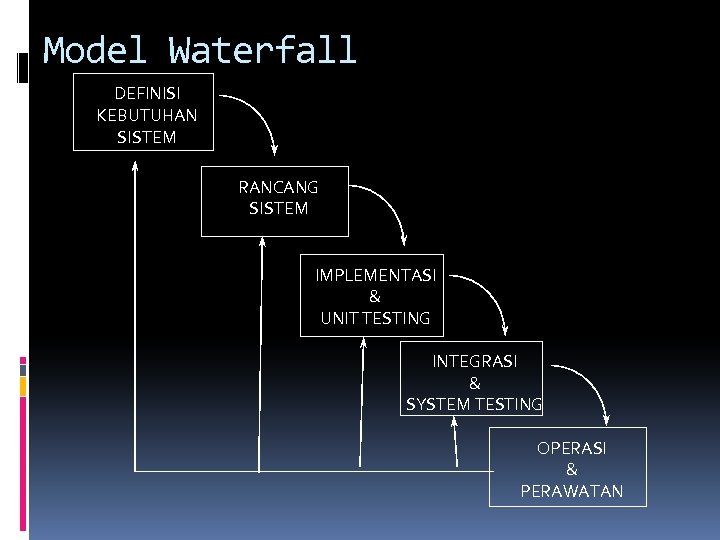 Model Waterfall

DEFINISI KEBUTUHAN SISTEM

RANCANG SISTEM

IMPLEMENTASI & UNIT TESTING

INTEGRASI & SYSTEM TESTING

OPERASI & PERAWATAN